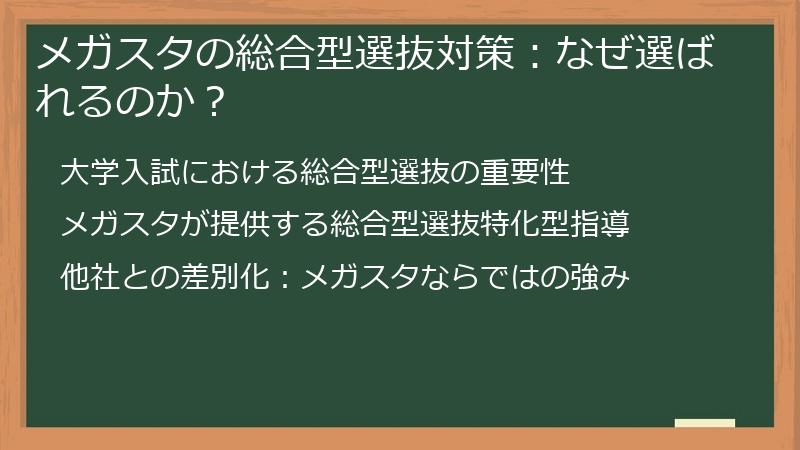 メガスタの総合型選抜対策：なぜ選ばれるのか？

大学入試における総合型選抜の重要性

メガスタが提供する総合型選抜特化型指導

他社との差別化：メガスタならではの強み